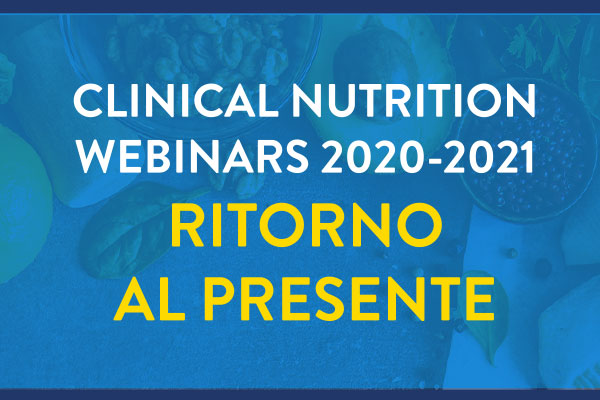 CLINICAL NUTRITION WEBINARS 2020-2021

RITORNO AL PRESENTE